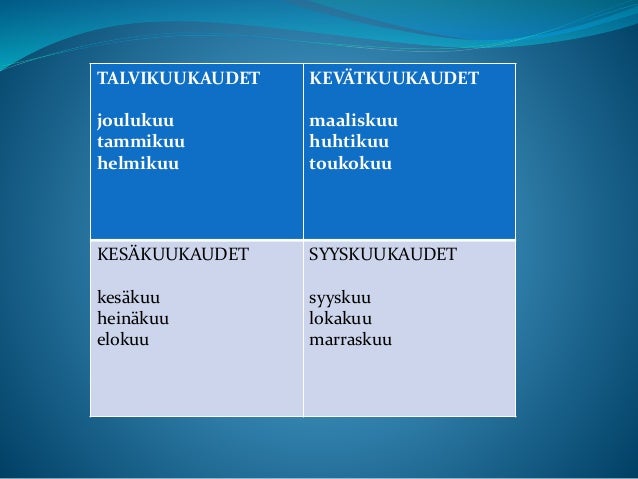 | TALVIKUUKAUDET<br><br>joulukuu<br>tammikuu<br>helmikuu | KEVÄTKUUKAUDET<br><br>maaliskuu<br>huhtikuu<br>toukokuu |
|---|---|
| KESÄKUUKAUDET<br><br>kesäkuu<br>heinäkuu<br>elokuu | SYYSKUUKAUDET<br><br>syyskuu<br>lokakuu<br>marraskuu |